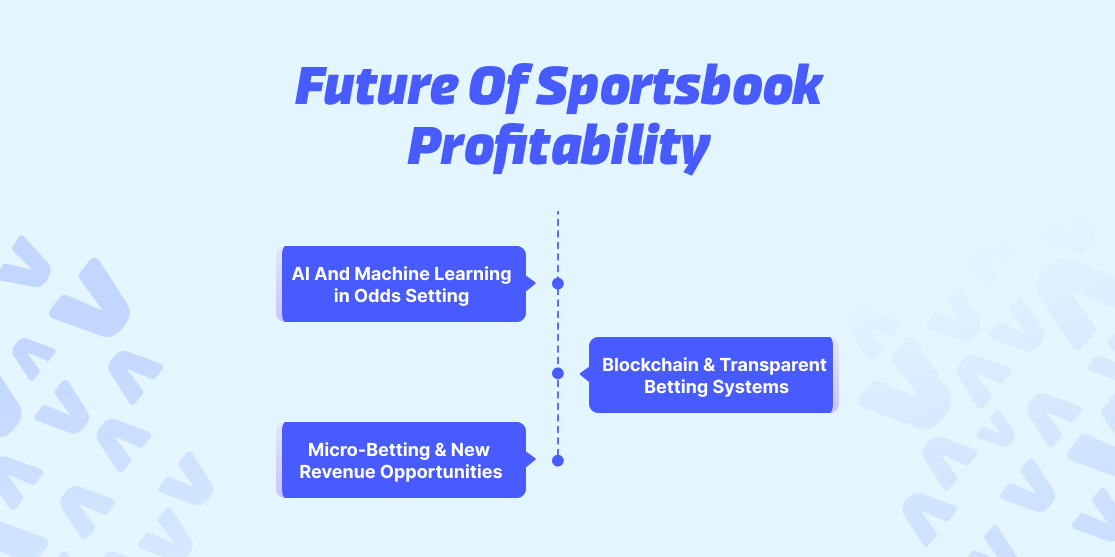 Future Of Sportsbook Profitability

AI And Machine Learning in Odds Setting

Blockchain & Transparent Betting Systems

Micro-Betting & New Revenue Opportunities